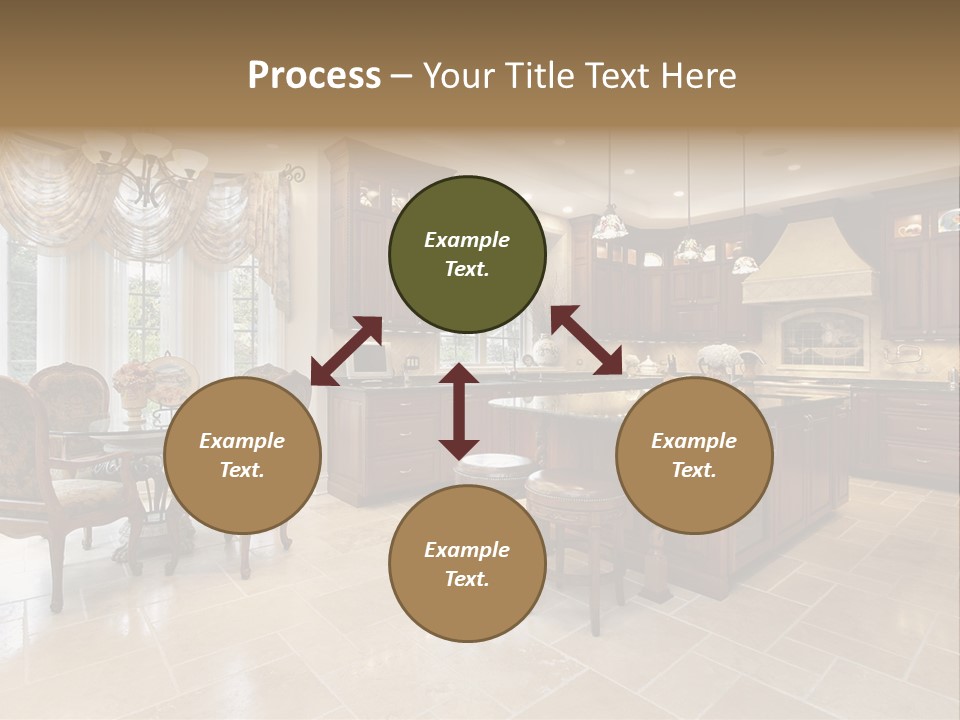 Process – Your Title Text Here

Example Text.

Example Text.

Example Text.

Example Text.